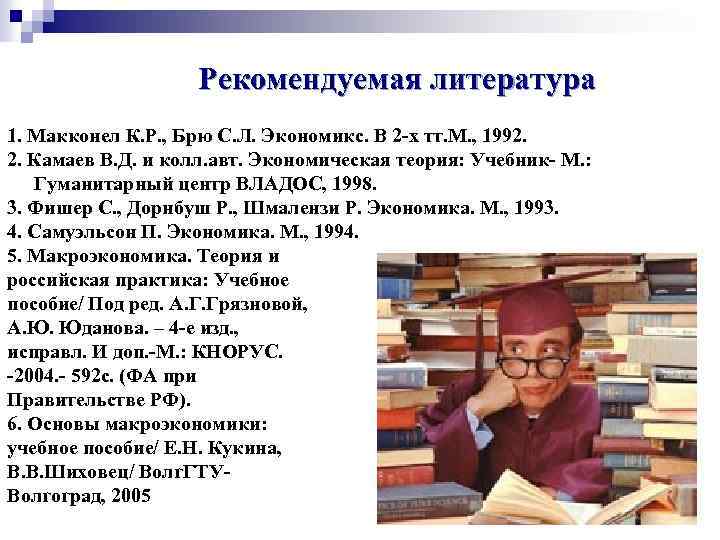 Рекомендуемая литература

1. Макконел К.Р., Брю С.Л. Экономикс. В 2-х тт.М., 1992.
2. Камаев В.Д. и колл.авт. Экономическая теория: Учебник- М.: Гуманитарный центр ВЛАДОС, 1998.
3. Фишер С., Дорнбуш Р., Шмалензи Р. Экономика. М., 1993.
4. Самуэльсон П. Экономика. М., 1994.
5. Макроэкономика. Теория и российская практика: Учебное пособие/ Под ред. А.Г.Грязновой, А.Ю. Юданова. – 4-е изд., исправл. И доп.-М.: КНОРУС. -2004.- 592с. (ФА при Правительстве РФ).
6. Основы макроэкономики: учебное пособие/ Е.Н. Кукина, В.В.Шиховец/ ВолгГТУ- Волгоград, 2005